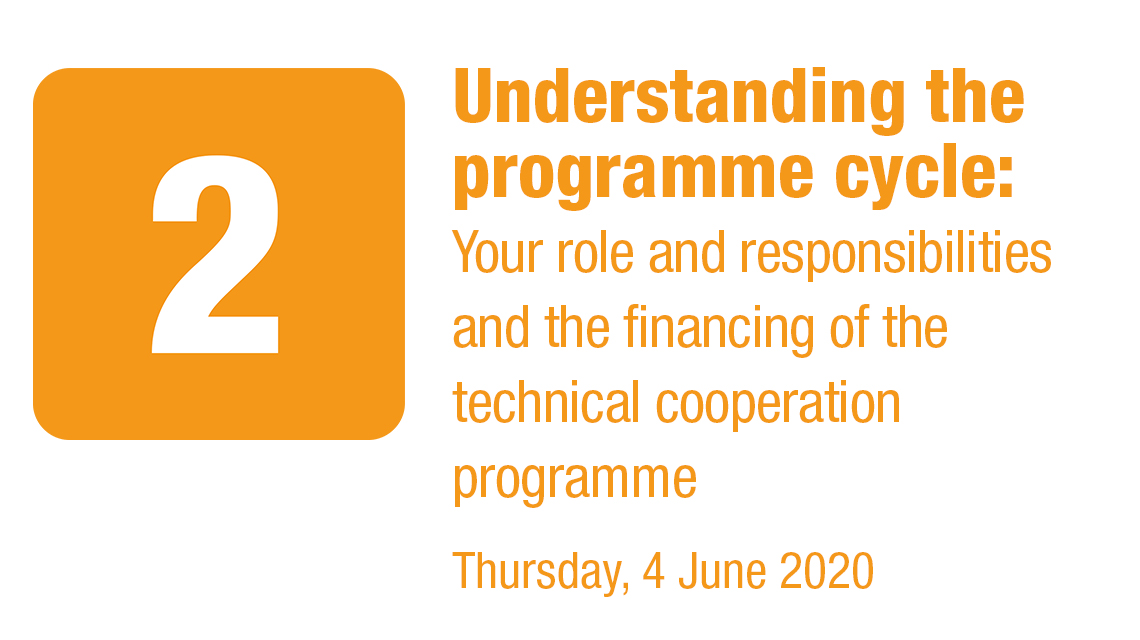 2

Understanding the programme cycle:
Your role and responsibilities and the financing of the technical cooperation programme

Thursday, 4 June 2020